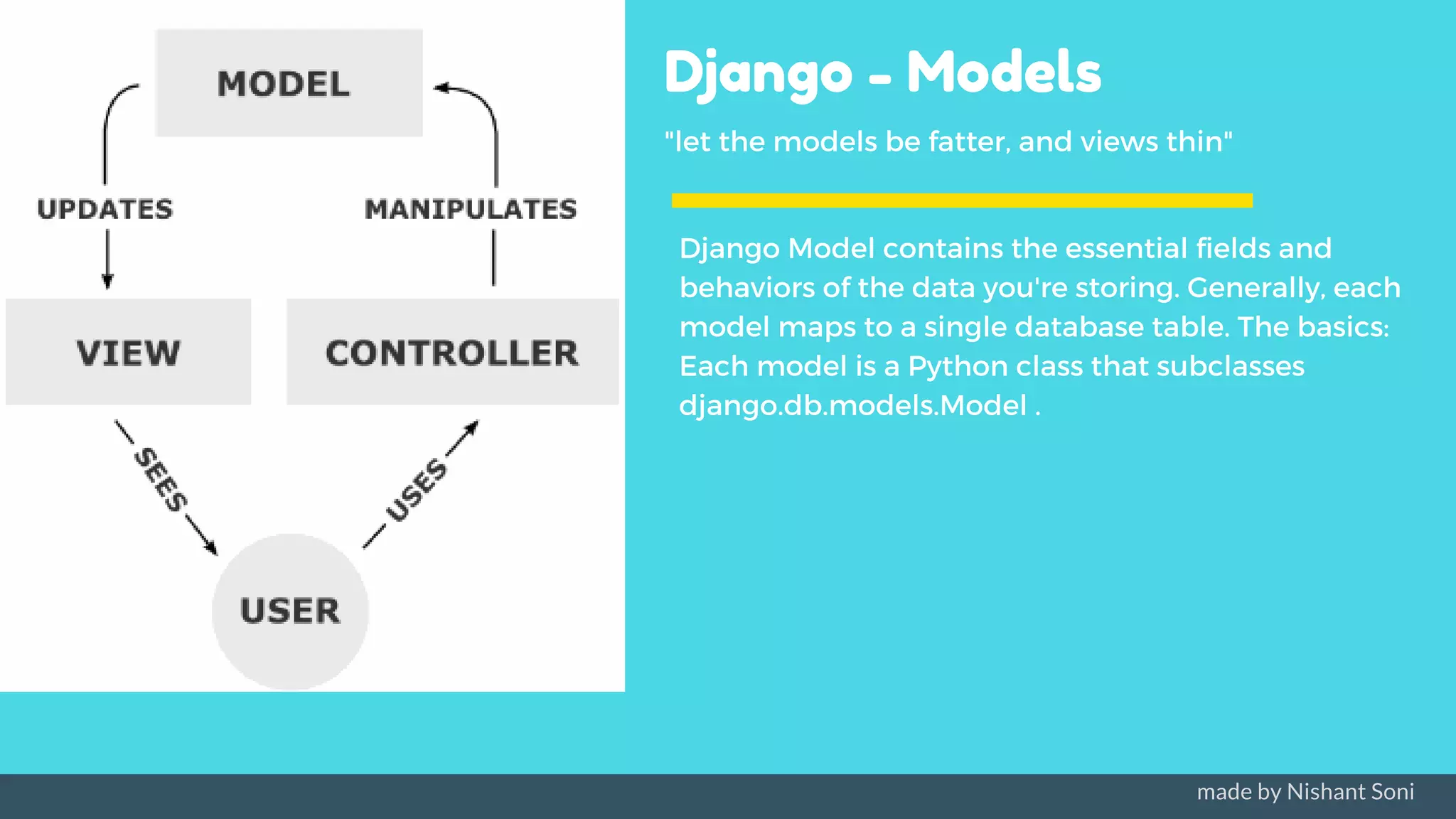 MODEL

UPDATES

MANIPULATES

VIEW

CONTROLLER

SEES

USES

USER

Django - Models

"let the models be fatter, and views thin"

Django Model contains the essential fields and behaviors of the data you're storing. Generally, each model maps to a single database table. The basics: Each model is a Python class that subclasses django.db.models.Model .

made by Nishant Soni